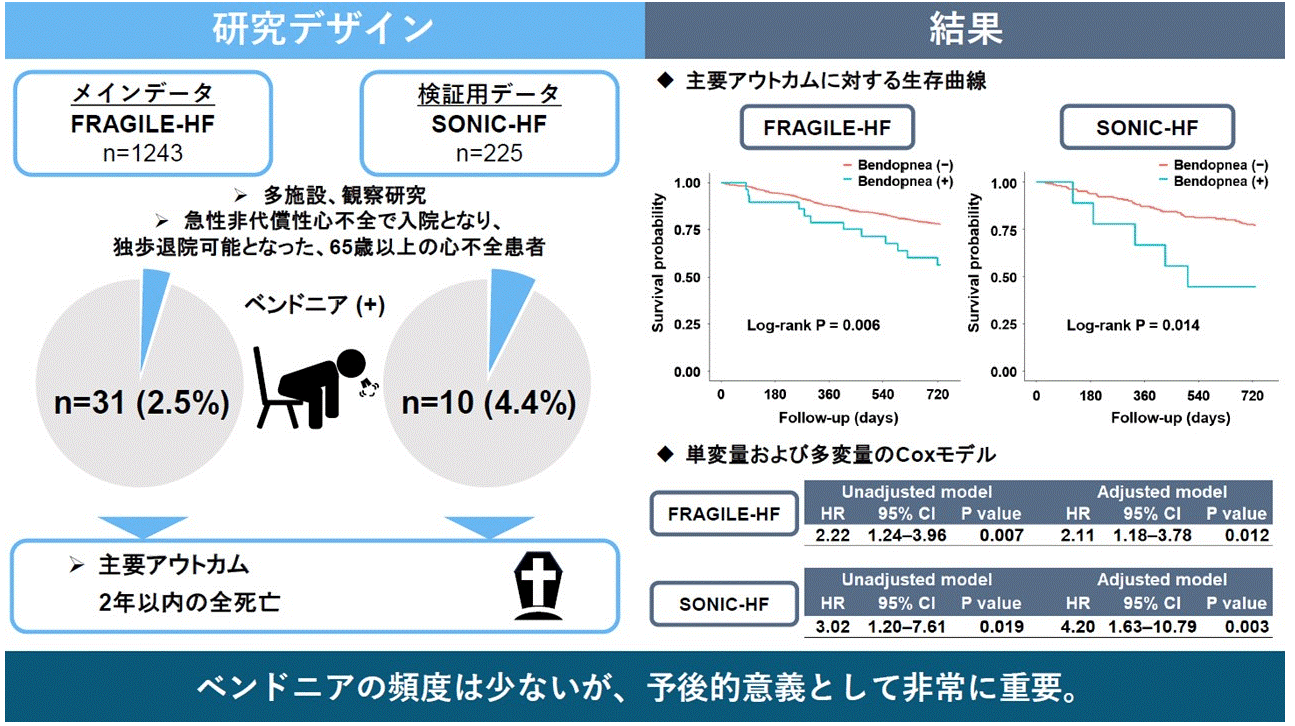 研究デザイン

メインデータ
FRAGILE-HF
n=1243

検証用データ
SONIC-HF
n=225

➢ 多施設、観察研究
➢ 急性非代償性心不全で入院となり、独歩退院可能となった、65歳以上の心不全患者

ベンドニア (+)

n=31 (2.5%)

n=10 (4.4%)

➢ 主要アウトカム
2年以内の全死亡

結果

◆ 主要アウトカムに対する生存曲線

FRAGILE-HF

Bendopnea (−)
Bendopnea (+)
Survival probability
1.00
0.75
0.50
0.25
0.00
Log-rank P = 0.006
0
180
360
540
720
Follow-up (days)

SONIC-HF

Bendopnea (−)
Bendopnea (+)
Survival probability
1.00
0.75
0.50
0.25
0.00
Log-rank P = 0.014
0
180
360
540
720
Follow-up (days)

◆ 単変量および多変量のCoxモデル

FRAGILE-HF

| Unadjusted model | | | Adjusted model | | |
|---|---|---|---|---|---|
| HR | 95% CI | P value | HR | 95% CI | P value |
| 2.22 | 1.24–3.96 | 0.007 | 2.11 | 1.18–3.78 | 0.012 |

SONIC-HF

| Unadjusted model | | | Adjusted model | | |
|---|---|---|---|---|---|
| HR | 95% CI | P value | HR | 95% CI | P value |
| 3.02 | 1.20–7.61 | 0.019 | 4.20 | 1.63–10.79 | 0.003 |

ベンドニアの頻度は少ないが、予後的意義として非常に重要。